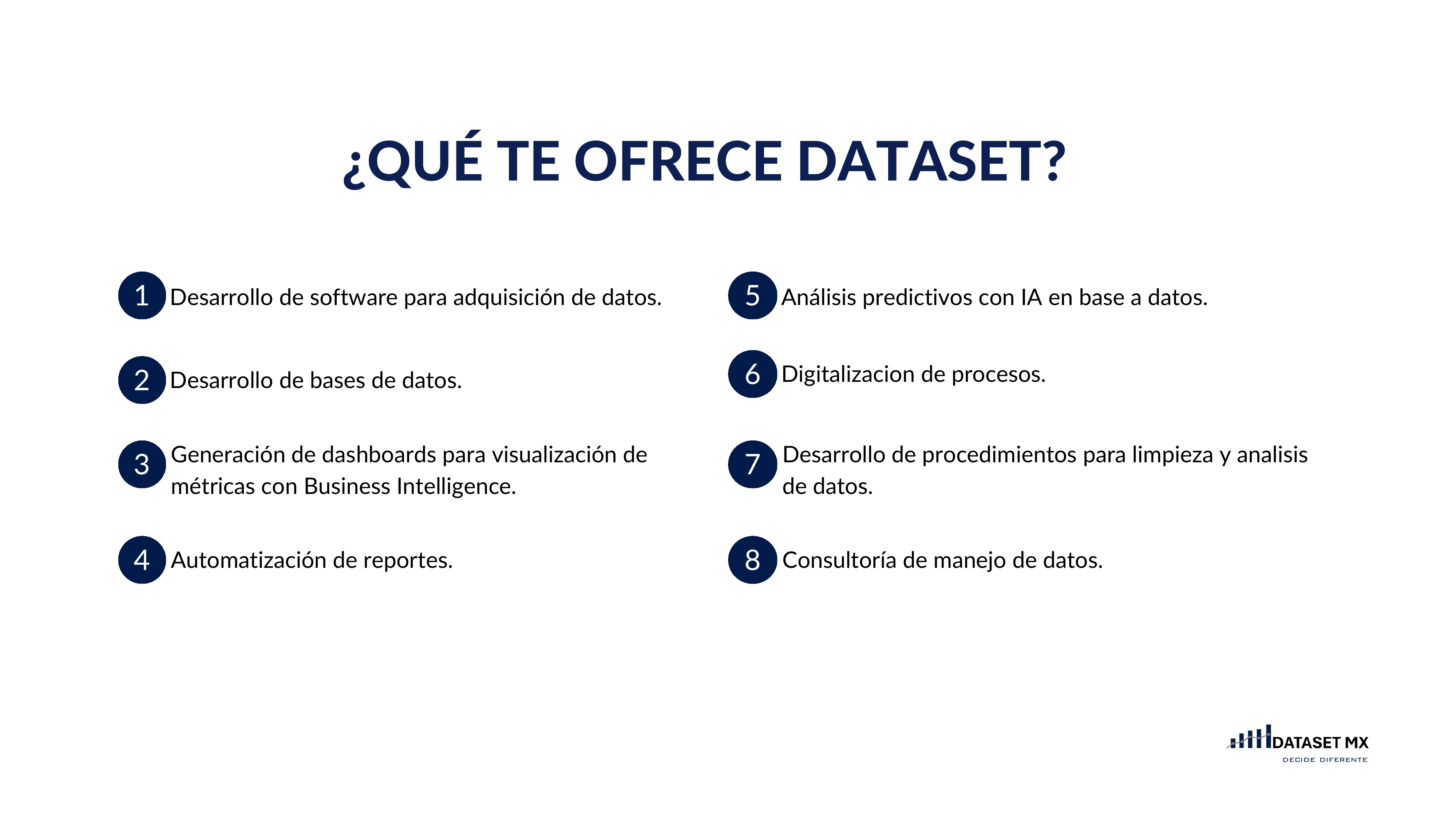 ¿QUÉ TE OFRECE DATASET?

1 Desarrollo de software para adquisición de datos.

2 Desarrollo de bases de datos.

3 Generación de dashboards para visualización de métricas con Business Intelligence.

4 Automatización de reportes.

5 Análisis predictivos con IA en base a datos.

6 Digitalizacion de procesos.

7 Desarrollo de procedimientos para limpieza y analisis de datos.

8 Consultoría de manejo de datos.

DATASET MX
DECIDE DIFERENTE